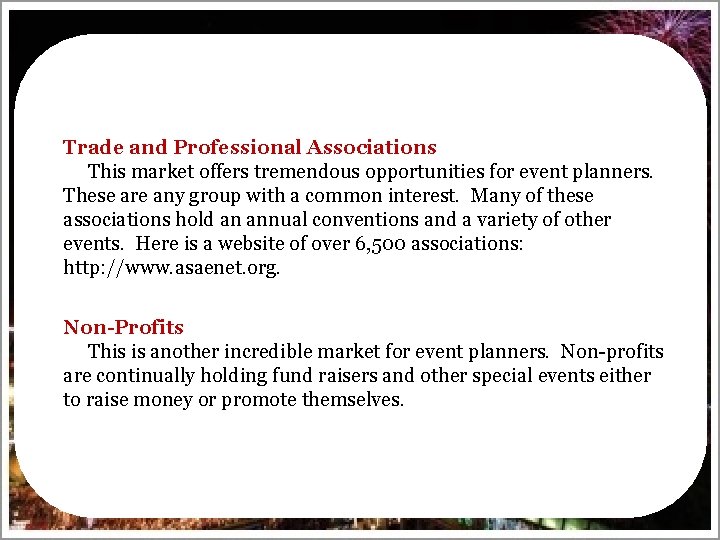 Trade and Professional Associations

This market offers tremendous opportunities for event planners. These are any group with a common interest. Many of these associations hold an annual conventions and a variety of other events. Here is a website of over 6,500 associations: http://www.asaenet.org.

Non-Profits

This is another incredible market for event planners. Non-profits are continually holding fund raisers and other special events either to raise money or promote themselves.